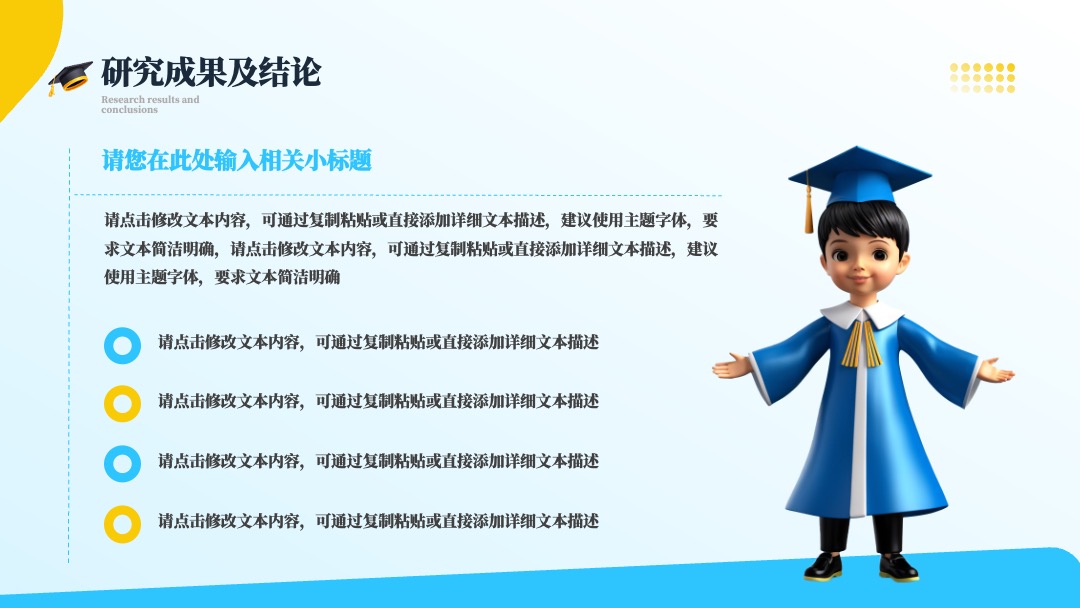 研究成果及结论

Research results and conclusions

请您在此处输入相关小标题

请点击修改文本内容，可通过复制粘贴或直接添加详细文本描述，建议使用主题字体，要求文本简洁明确，请点击修改文本内容，可通过复制粘贴或直接添加详细文本描述，建议使用主题字体，要求文本简洁明确

请点击修改文本内容，可通过复制粘贴或直接添加详细文本描述

请点击修改文本内容，可通过复制粘贴或直接添加详细文本描述

请点击修改文本内容，可通过复制粘贴或直接添加详细文本描述

请点击修改文本内容，可通过复制粘贴或直接添加详细文本描述